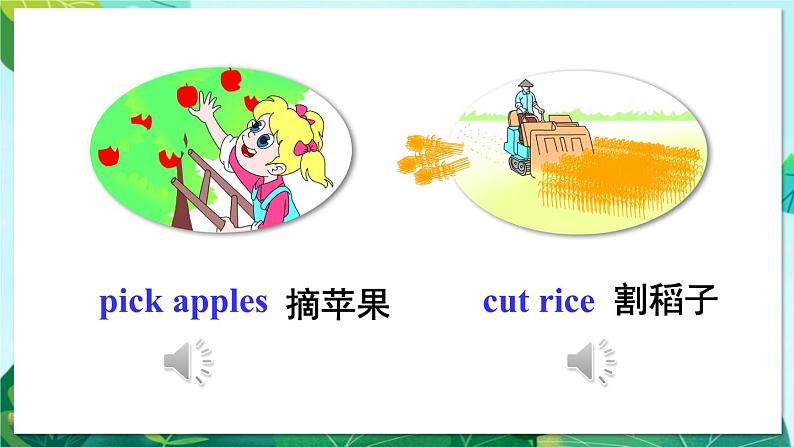 pick apples 摘苹果

cut rice 割稻子